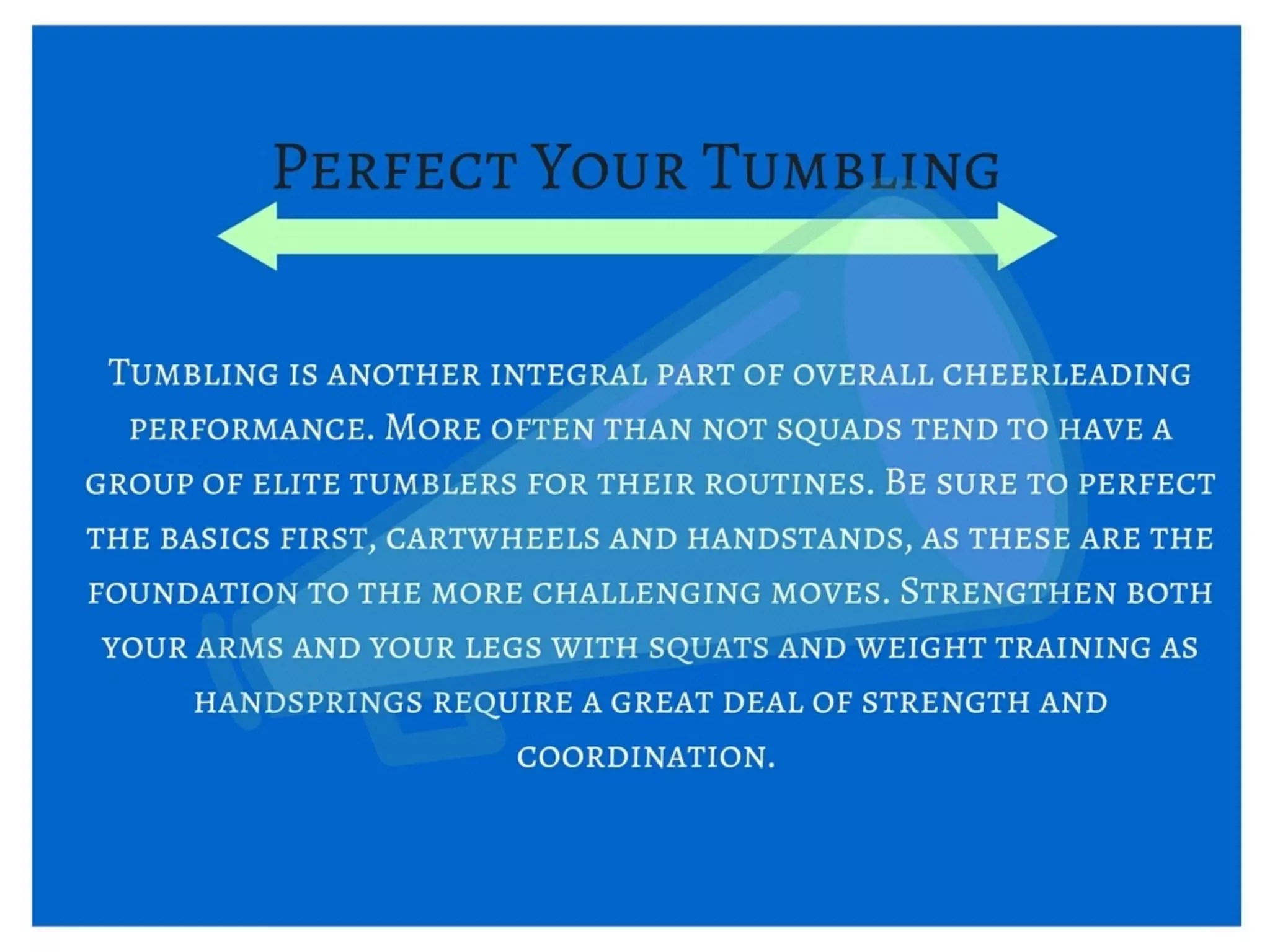 Perfect Your Tumbling

Tumbling is another integral part of overall cheerleading performance. More often than not squads tend to have a group of elite tumblers for their routines. Be sure to perfect the basics first, cartwheels and handstands, as these are the foundation to the more challenging moves. Strengthen both your arms and your legs with squats and weight training as handsprings require a great deal of strength and coordination.